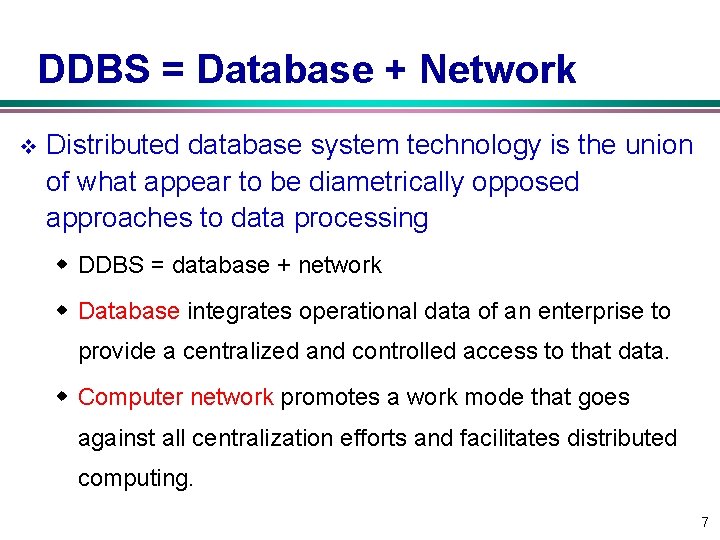 DDBS = Database + Network

❖ Distributed database system technology is the union of what appear to be diametrically opposed approaches to data processing

◆ DDBS = database + network

◆ Database integrates operational data of an enterprise to provide a centralized and controlled access to that data.

◆ Computer network promotes a work mode that goes against all centralization efforts and facilitates distributed computing.

7